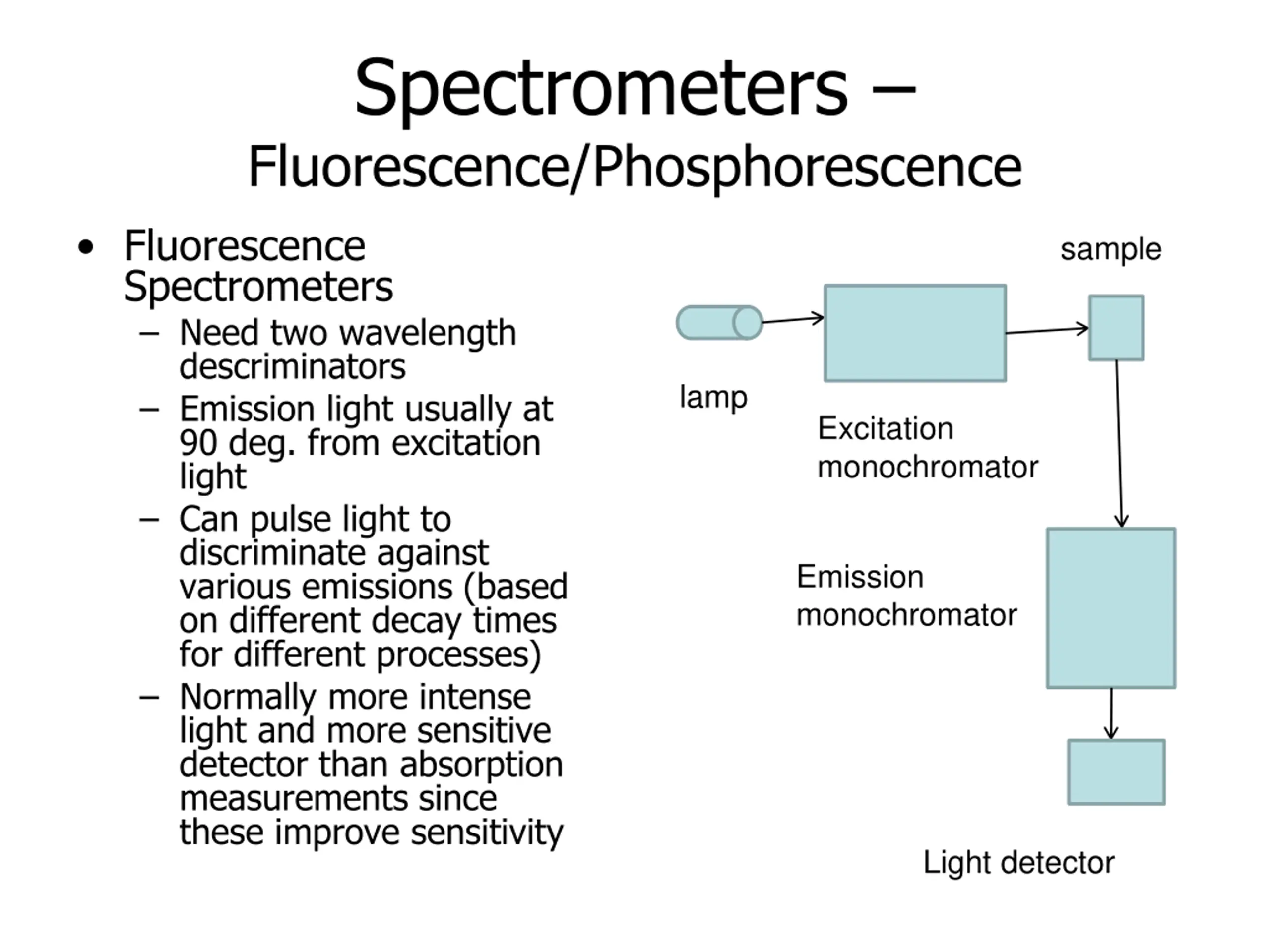 Spectrometers – Fluorescence/Phosphorescence

• Fluorescence Spectrometers
– Need two wavelength descriminators
– Emission light usually at 90 deg. from excitation light
– Can pulse light to discriminate against various emissions (based on different decay times for different processes)
– Normally more intense light and more sensitive detector than absorption measurements since these improve sensitivity

sample
lamp
Excitation monochromator
Emission monochromator
Light detector